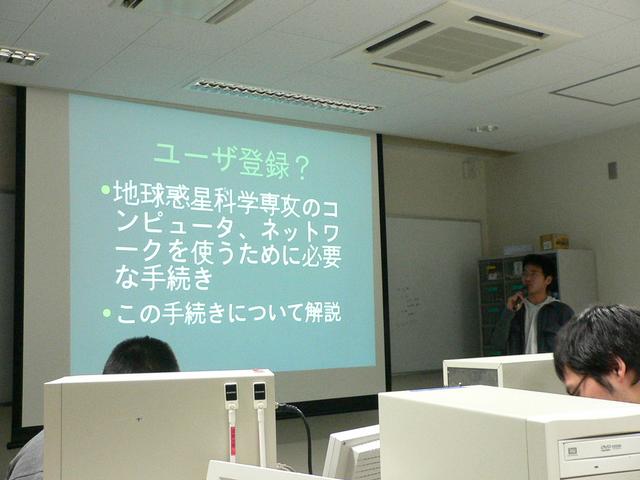 ユーザ登録？

• 地球惑星科学専攻のコンピュータ、ネットワークを使うために必要な手続き

• この手続きについて解説